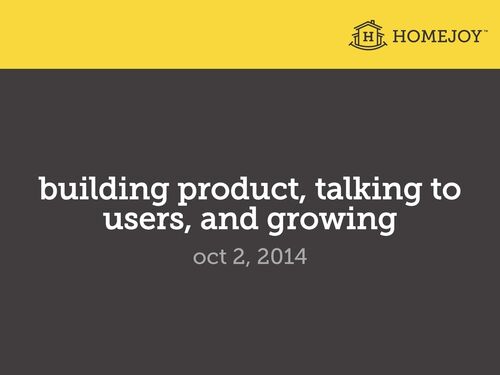 H HOMEJOY™

building product, talking to users, and growing

oct 2, 2014